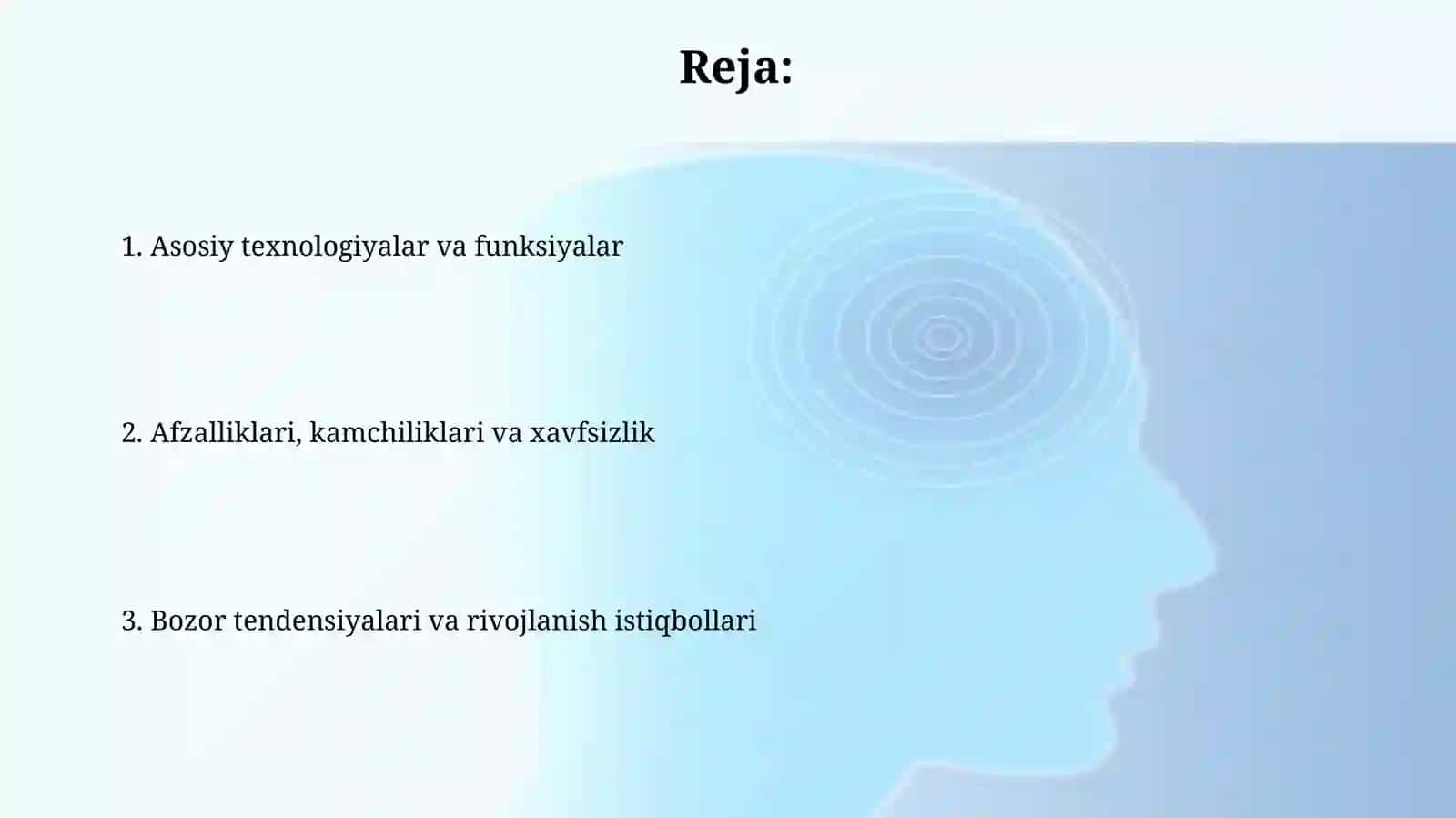 Reja:

1. Asosiy texnologiyalar va funksiyalar

2. Afzalliklari, kamchiliklari va xavfsizlik

3. Bozor tendensiyalari va rivojlanish istiqbollari